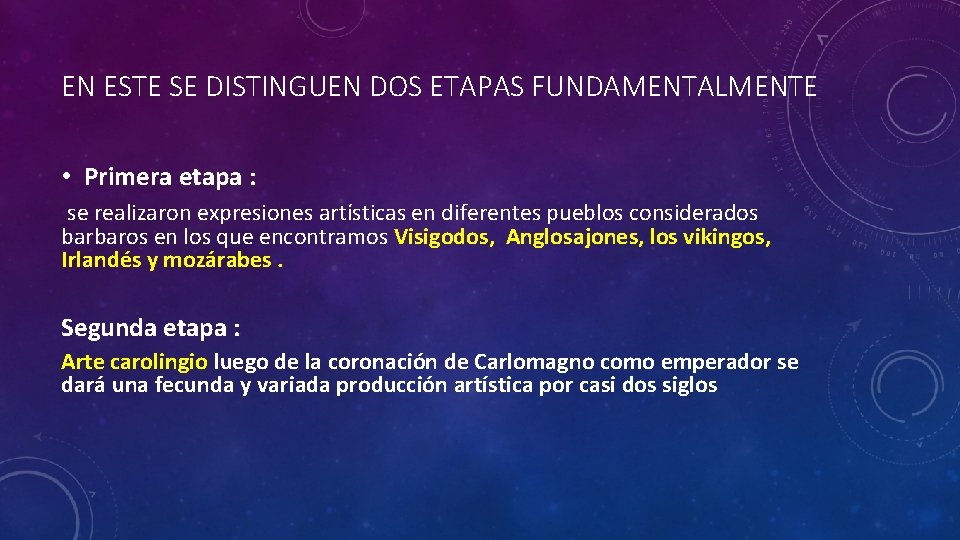 EN ESTE SE DISTINGUEN DOS ETAPAS FUNDAMENTALMENTE

• Primera etapa :

se realizaron expresiones artísticas en diferentes pueblos considerados barbaros en los que encontramos Visigodos, Anglosajones, los vikingos, Irlandés y mozárabes .

Segunda etapa :

Arte carolingio luego de la coronación de Carlomagno como emperador se dará una fecunda y variada producción artística por casi dos siglos